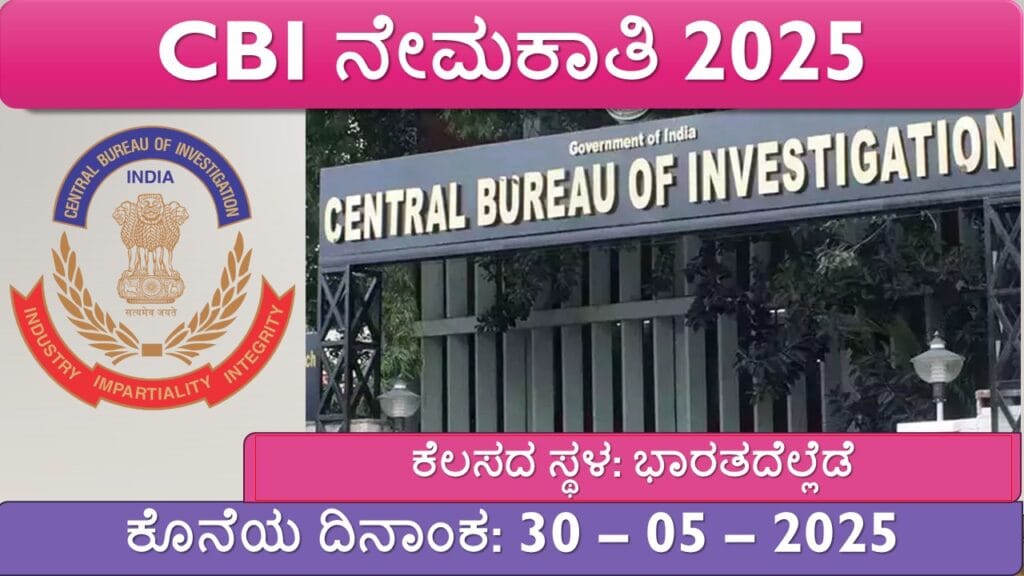 CBI ನೇಮಕಾತಿ 2025

CENTRAL BUREAU OF INVESTIGATION
INDIA
सत्यमेव जयते
INDUSTRY IMPARTIALITY INTEGRITY

Government of India
CENTRAL BUREAU OF INVESTIGATION

ಕೆಲಸದ ಸ್ಥಳ: ಭಾರತದೆಲ್ಲೆಡೆ

ಕೊನೆಯ ದಿನಾಂಕ: 30 – 05 – 2025